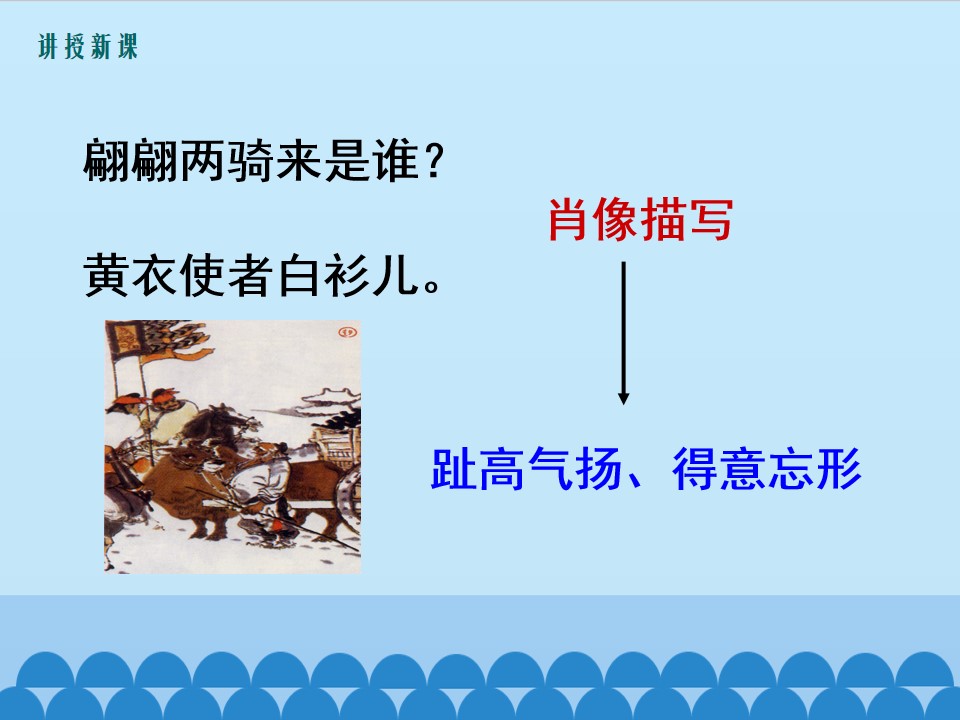 讲授新课

翩翩两骑来是谁？

黄衣使者白衫儿。

肖像描写

趾高气扬、得意忘形